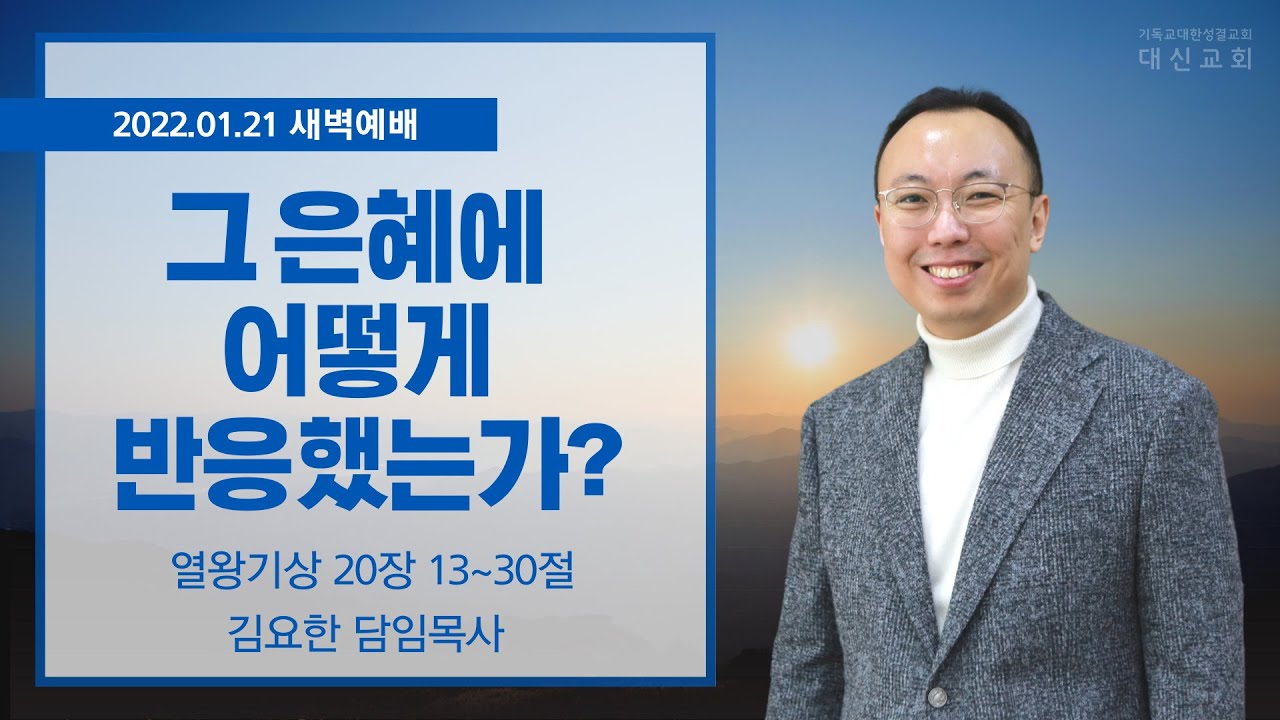 기독교대한성결교회
대신교회

2022.01.21 새벽예배

그 은혜에 어떻게 반응했는가?

열왕기상 20장 13~30절

김요한 담임목사